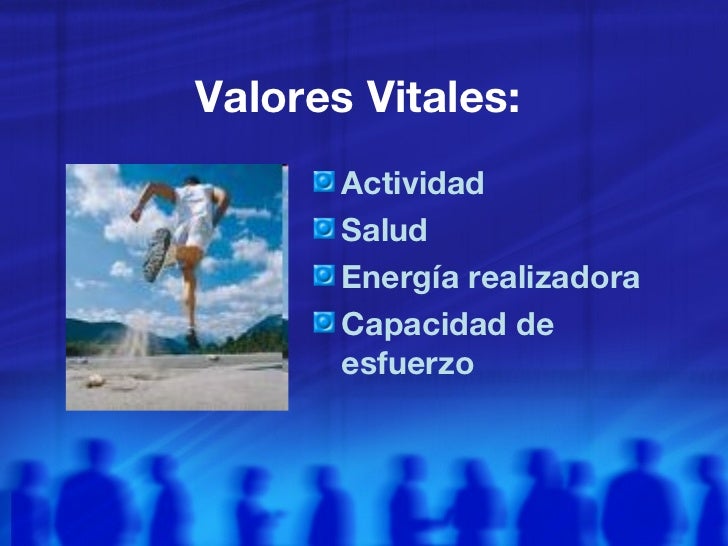 Valores Vitales:

Actividad
Salud
Energía realizadora
Capacidad de esfuerzo